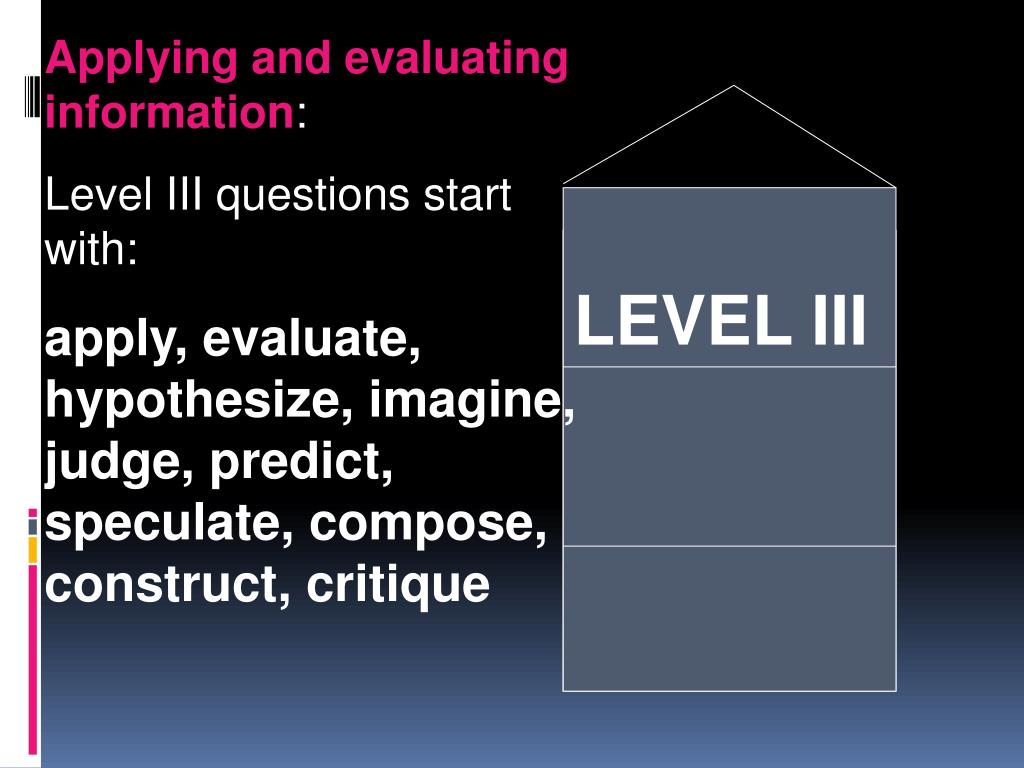 Applying and evaluating information:

Level III questions start with:

apply, evaluate, hypothesize, imagine, judge, predict, speculate, compose, construct, critique

LEVEL III